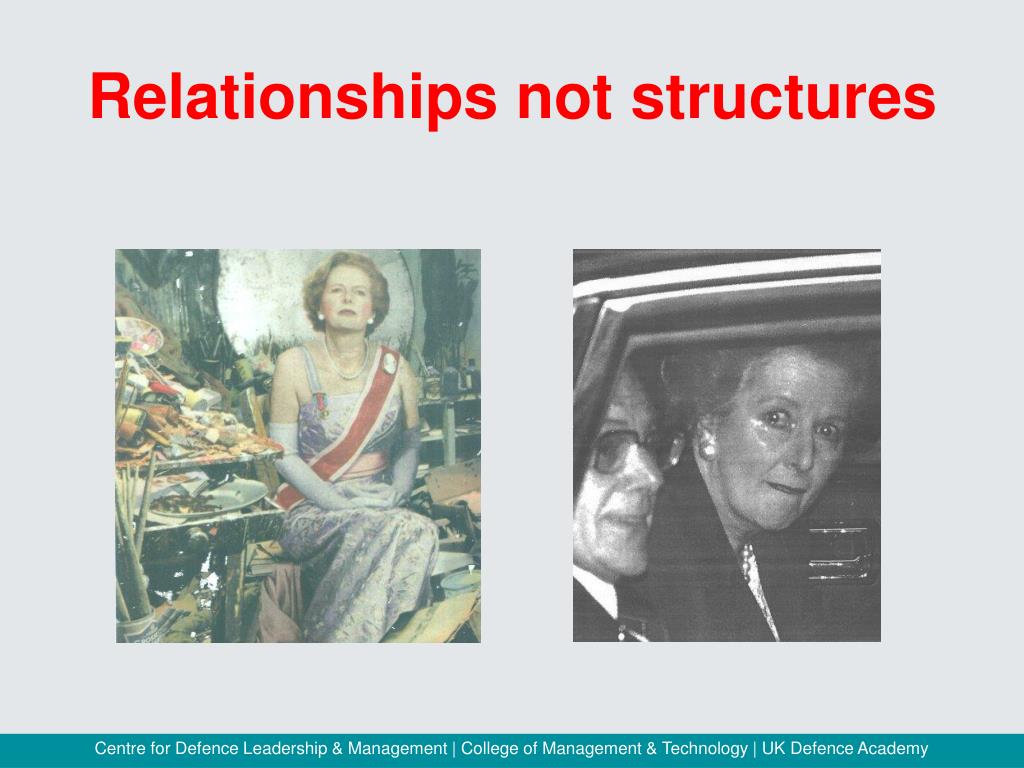 Relationships not structures

Centre for Defence Leadership & Management | College of Management & Technology | UK Defence Academy